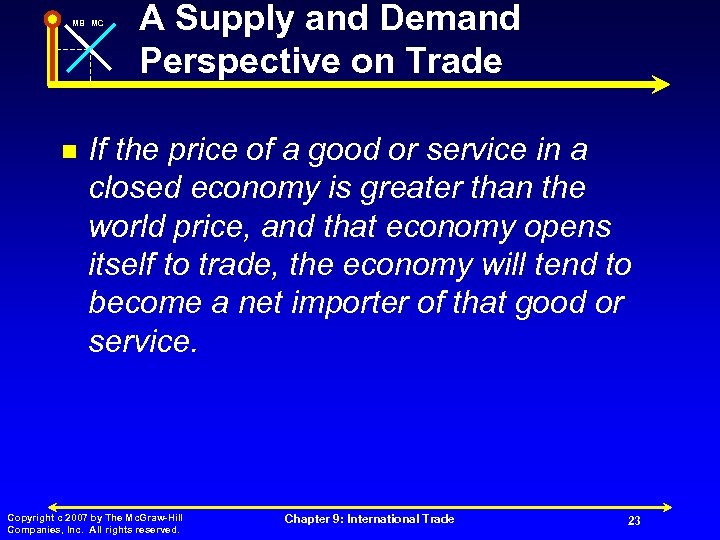 MB MC

A Supply and Demand Perspective on Trade

If the price of a good or service in a closed economy is greater than the world price, and that economy opens itself to trade, the economy will tend to become a net importer of that good or service.

Copyright c 2007 by The McGraw-Hill Companies, Inc. All rights reserved.

Chapter 9: International Trade

23